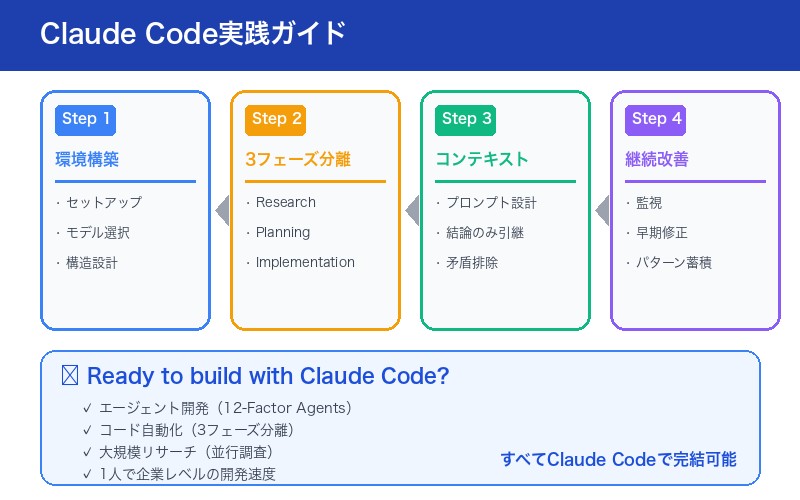 Claude Code実践ガイド

Step 1
環境構築
・セットアップ
・モデル選択
・構造設計

Step 2
3フェーズ分離
・Research
・Planning
・Implementation

Step 3
コンテキスト
・プロンプト設計
・結論のみ引継
・矛盾排除

Step 4
継続改善
・監視
・早期修正
・パターン蓄積

☒ Ready to build with Claude Code?
✓ エージェント開発（12-Factor Agents）
✓ コード自動化（3フェーズ分離）
✓ 大規模リサーチ（並行調査）
✓ 1人で企業レベルの開発速度

すべてClaude Codeで完結可能